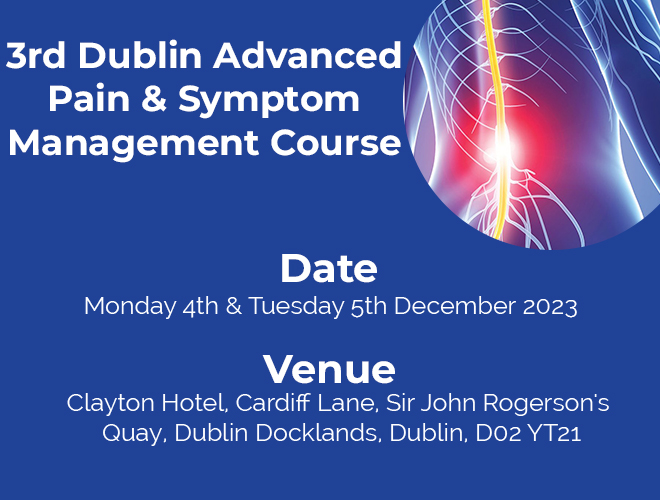 3rd Dublin Advanced Pain & Symptom Management Course

Date
Monday 4th & Tuesday 5th December 2023

Venue
Clayton Hotel, Cardiff Lane, Sir John Rogerson's Quay, Dublin Docklands, Dublin, D02 YT21